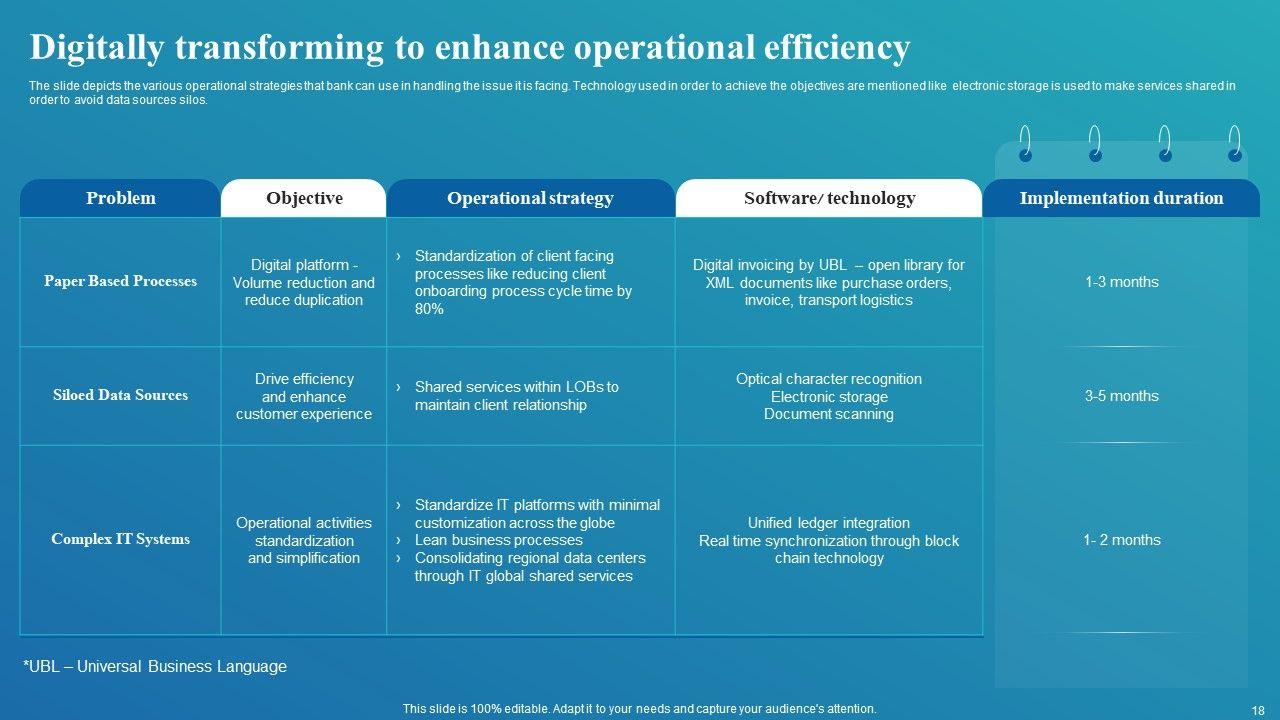 Digitally transforming to enhance operational efficiency

The slide depicts the various operational strategies that bank can use in handling the issue it is facing. Technology used in order to achieve the objectives are mentioned like electronic storage is used to make services shared in order to avoid data sources silos.

| Problem | Objective | Operational strategy | Software/ technology | Implementation duration |
|---|---|---|---|---|
| Paper Based Processes | Digital platform - Volume reduction and reduce duplication | › Standardization of client facing processes like reducing client onboarding process cycle time by 80% | Digital invoicing by UBL – open library for XML documents like purchase orders, invoice, transport logistics | 1-3 months |
| Siloed Data Sources | Drive efficiency and enhance customer experience | › Shared services within LOBs to maintain client relationship | Optical character recognition Electronic storage Document scanning | 3-5 months |
| Complex IT Systems | Operational activities standardization and simplification | › Standardize IT platforms with minimal customization across the globe › Lean business processes › Consolidating regional data centers through IT global shared services | Unified ledger integration Real time synchronization through block chain technology | 1- 2 months |

*UBL – Universal Business Language

This slide is 100% editable. Adapt it to your needs and capture your audience's attention.

18